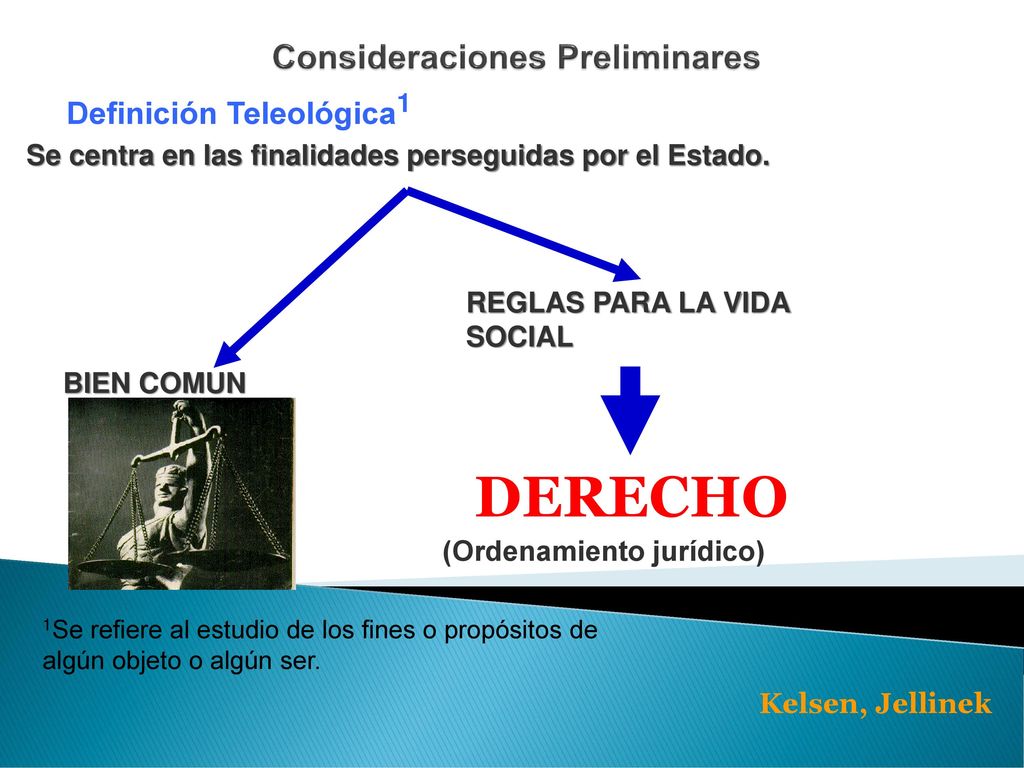 Consideraciones Preliminares

Definición Teleológica$^1$

Se centra en las finalidades perseguidas por el Estado.

REGLAS PARA LA VIDA SOCIAL

BIEN COMUN

DERECHO

(Ordenamiento jurídico)

$^1$Se refiere al estudio de los fines o propósitos de algún objeto o algún ser.

Kelsen, Jellinek